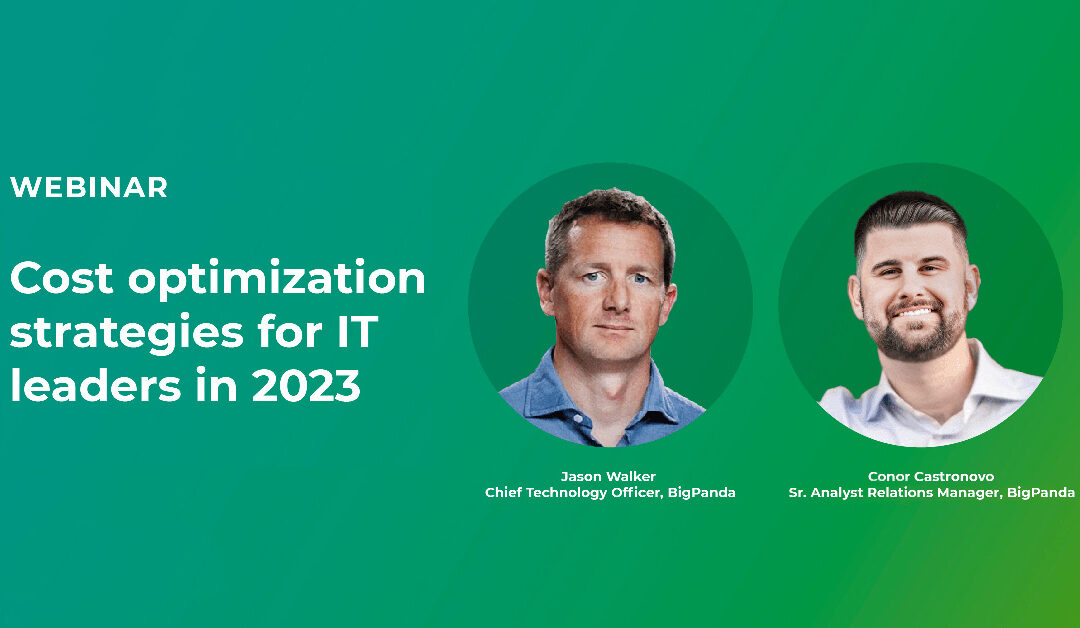 WEBINAR

Cost optimization strategies for IT leaders in 2023

Jason Walker
Chief Technology Officer, BigPanda

Conor Castronovo
Sr. Analyst Relations Manager, BigPanda